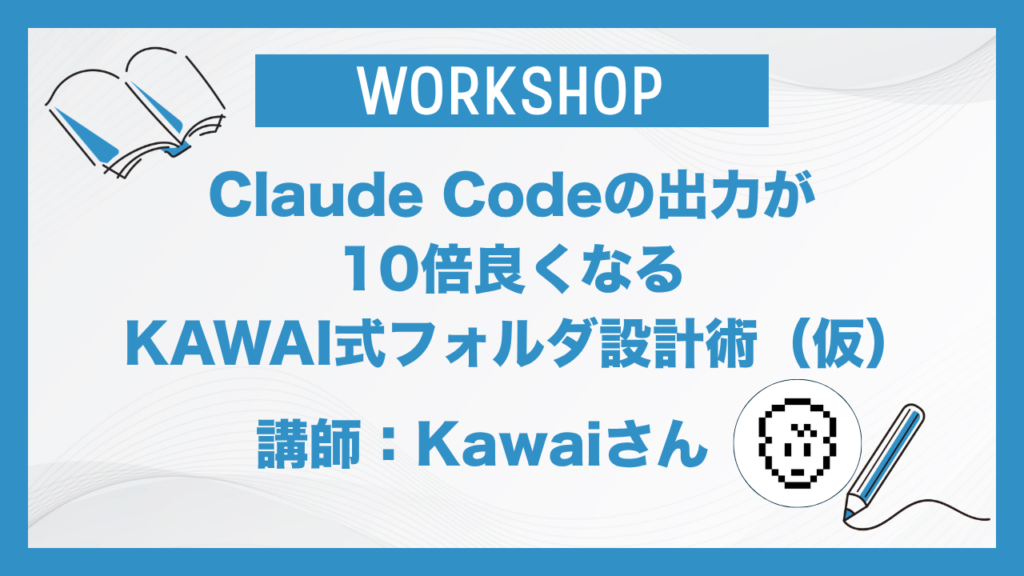 WORKSHOP

Claude Codeの出力が
10倍良くなる
KAWAI式フォルダ設計術（仮）

講師：Kawaiさん